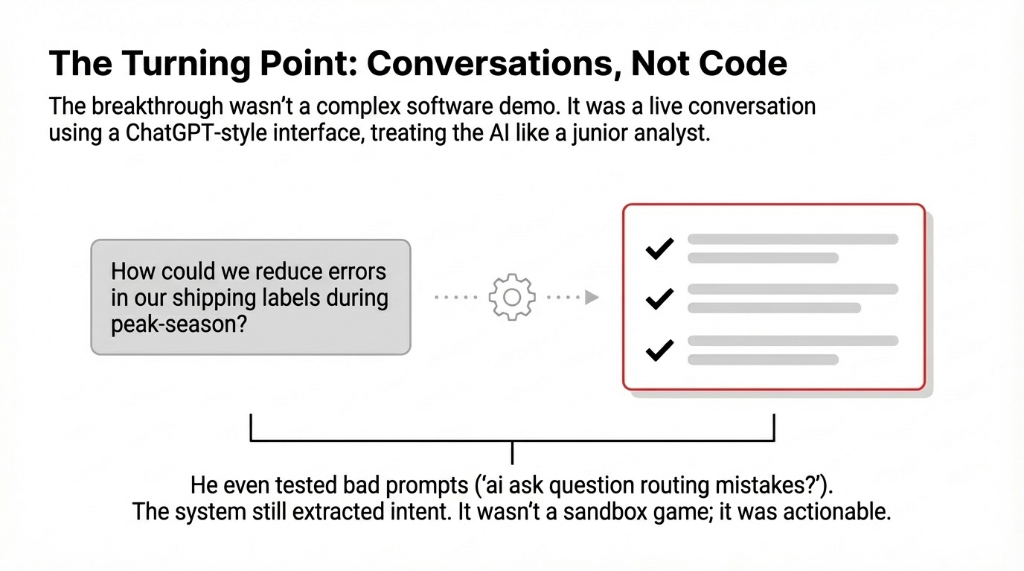 The Turning Point: Conversations, Not Code

The breakthrough wasn't a complex software demo. It was a live conversation using a ChatGPT-style interface, treating the AI like a junior analyst.

How could we reduce errors in our shipping labels during peak-season?

He even tested bad prompts ('ai ask question routing mistakes?'). The system still extracted intent. It wasn't a sandbox game; it was actionable.